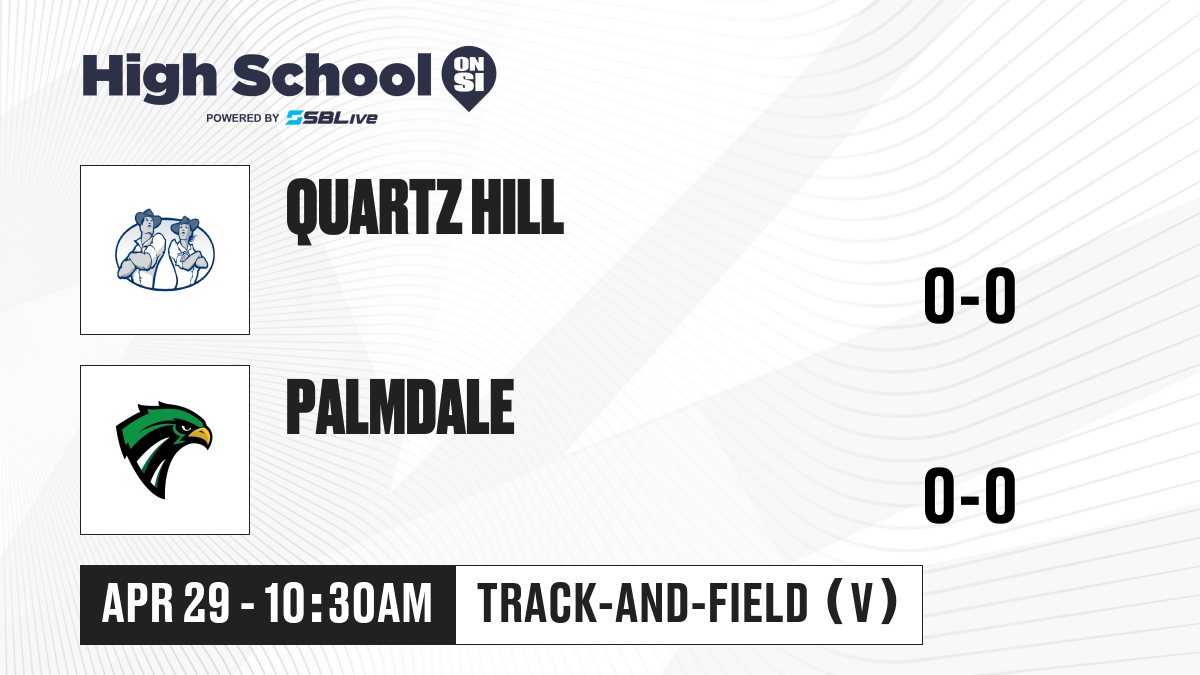 High School ON SI
POWERED BY SBLive

QUARTZ HILL

0-0

PALMDALE

0-0

APR 29 - 10:30AM

TRACK-AND-FIELD (V)